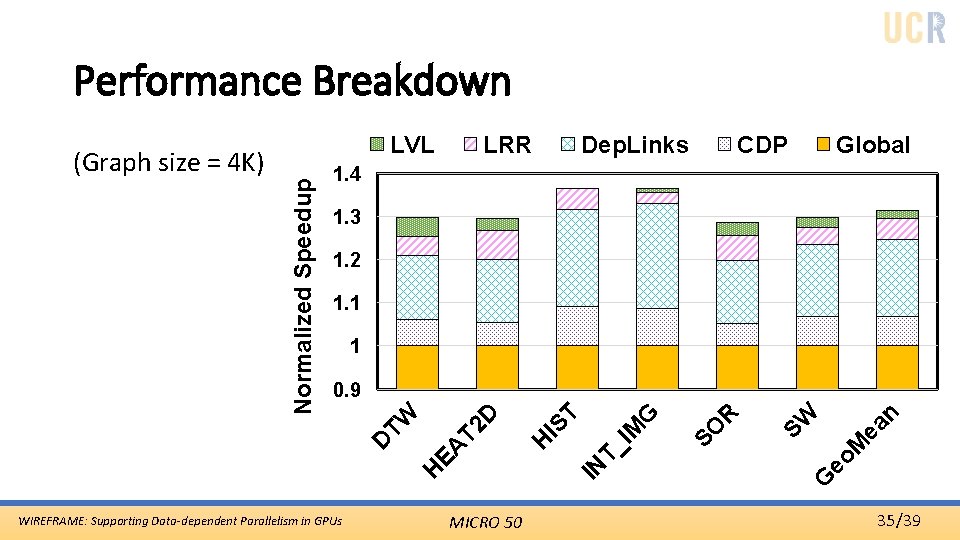 UCR

Performance Breakdown

(Graph size = 4K)

LVL LRR DepLinks CDP Global

Normalized Speedup

1.4
1.3
1.2
1.1
1
0.9

DTW HEAT2D HIST INT_IMG SOR SW GeoMean

WIREFRAME: Supporting Data-dependent Parallelism in GPUs

MICRO 50

35/39